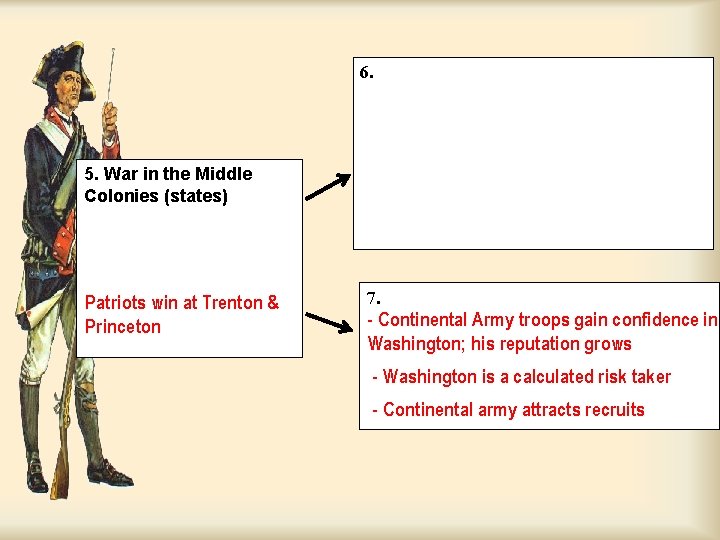 5. War in the Middle Colonies (states)

Patriots win at Trenton & Princeton

6.

7.
- Continental Army troops gain confidence in Washington; his reputation grows

- Washington is a calculated risk taker

- Continental army attracts recruits